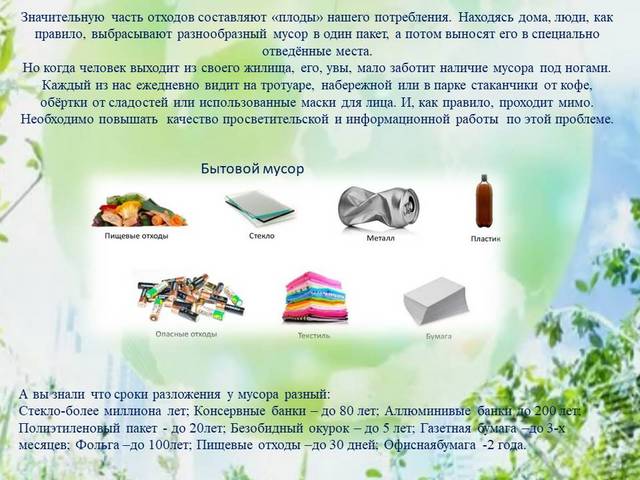 Значительную часть отходов составляют «плоды» нашего потребления. Находясь дома, люди, как правило, выбрасывают разнообразный мусор в один пакет, а потом выносят его в специально отведённые места.
Но когда человек выходит из своего жилища, его, увы, мало заботит наличие мусора под ногами. Каждый из нас ежедневно видит на тротуаре, набережной или в парке стаканчики от кофе, обёртки от сладостей или использованные маски для лица. И, как правило, проходит мимо. Необходимо повышать качество просветительской и информационной работы по этой проблеме.

Бытовой мусор

Пищевые отходы

Стекло

Металл

Пластик

Опасные отходы

Текстиль

Бумага

А вы знали что сроки разложения у мусора разный:
Стекло-более миллиона лет; Консервные банки – до 80 лет; Аллюминивые банки до 200 лет; Полиэтиленовый пакет - до 20лет; Безобидный окурок – до 5 лет; Газетная бумага –до 3-х месяцев; Фольга –до 100лет; Пищевые отходы –до 30 дней; Офиснаябумага -2 года.